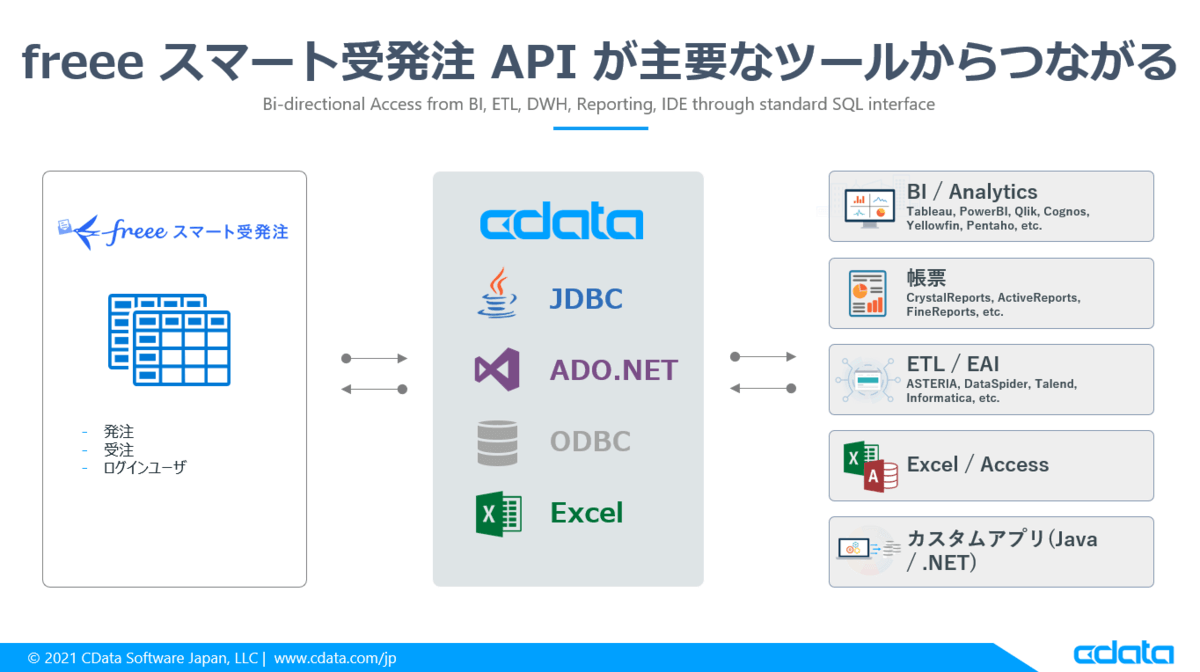 freee スマート受発注 API が主要なツールからつながる

Bi-directional Access from BI, ETL, DWH, Reporting, IDE through standard SQL interface

freee スマート受発注

- 発注
- 受注
- ログインユーザ

cdata

JDBC

ADO.NET

ODBC

Excel

BI / Analytics
Tableau, PowerBI, Qlik, Cognos, Yellowfin, Pentaho, etc.

帳票
CrystalReports, ActiveReports, FineReports, etc.

ETL / EAI
ASTERIA, DataSpider, Talend, Informatica, etc.

Excel / Access

カスタムアプリ(Java / .NET)

© 2021 CData Software Japan, LLC | www.cdata.com/jp

cdata